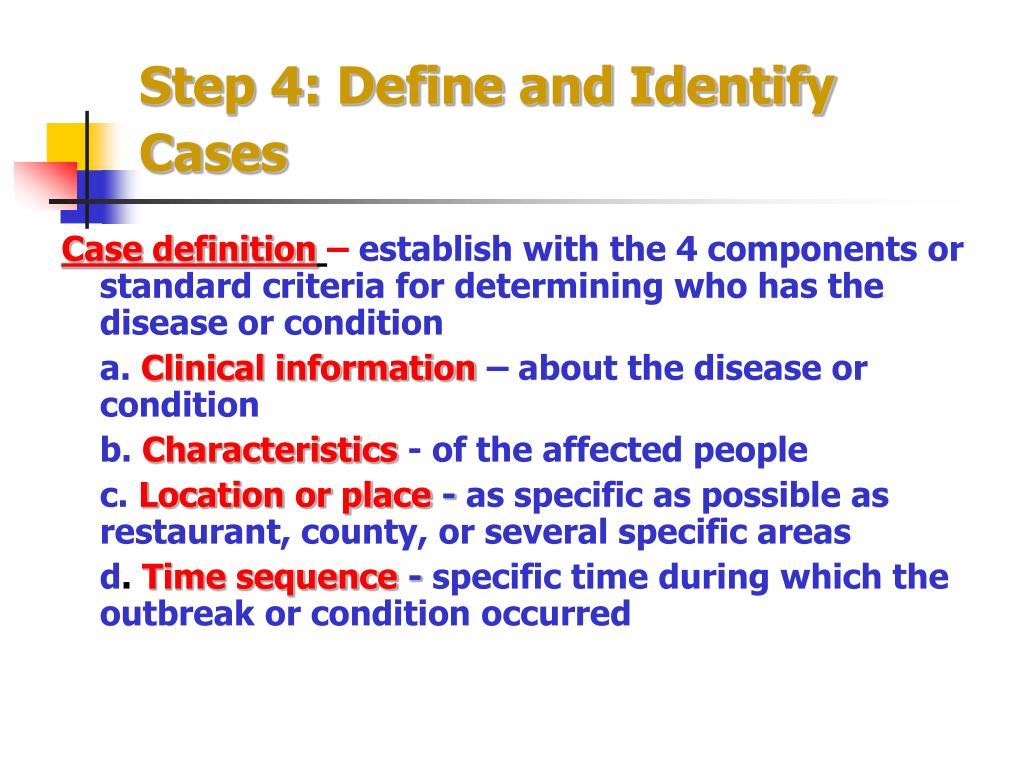 Step 4: Define and Identify Cases

Case definition – establish with the 4 components or standard criteria for determining who has the disease or condition

a. Clinical information – about the disease or condition

b. Characteristics - of the affected people

c. Location or place - as specific as possible as restaurant, county, or several specific areas

d. Time sequence - specific time during which the outbreak or condition occurred